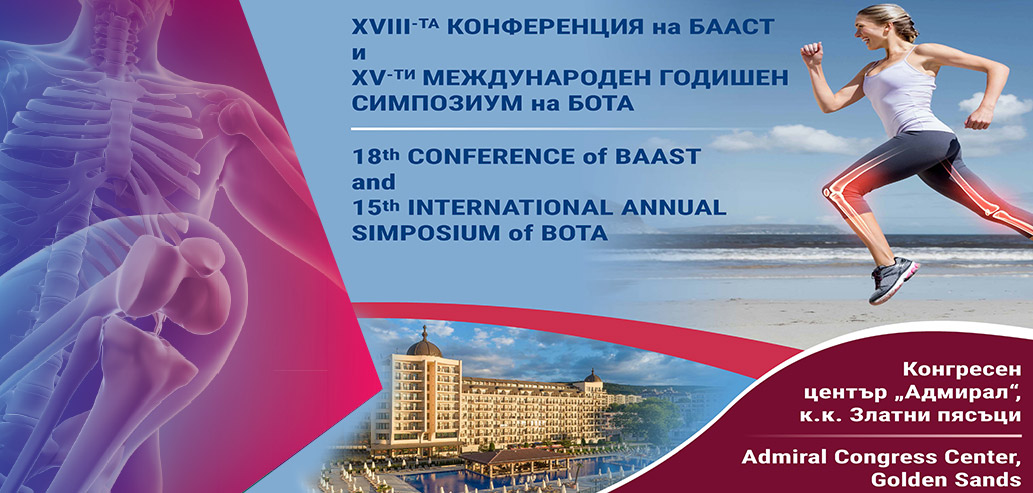 XVIII-ТА КОНФЕРЕНЦИЯ на БААСТ
и
XV-ТИ МЕЖДУНАРОДЕН ГОДИШЕН СИМПОЗИУМ на БОТА

18th CONFERENCE of BAAST
and
15th INTERNATIONAL ANNUAL SIMPOSIUM of BOTA

Конгресен център „Адмирал“, к.к. Златни пясъци

Admiral Congress Center, Golden Sands